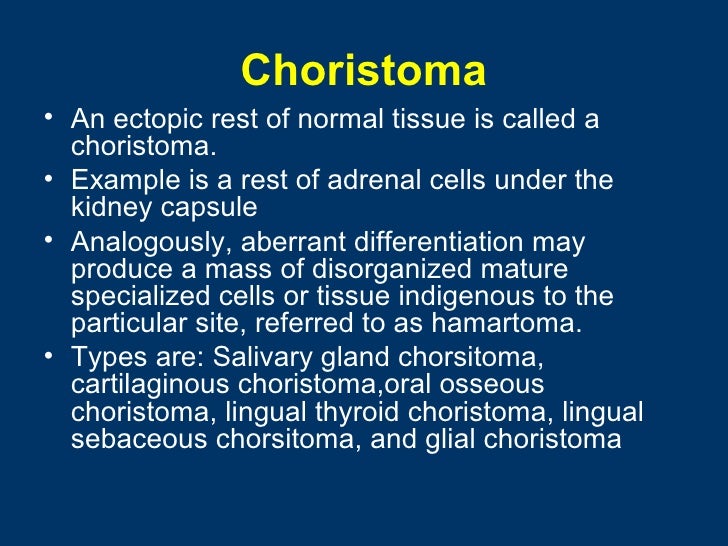 Choristoma

• An ectopic rest of normal tissue is called a choristoma.
• Example is a rest of adrenal cells under the kidney capsule
• Analogously, aberrant differentiation may produce a mass of disorganized mature specialized cells or tissue indigenous to the particular site, referred to as hamartoma.
• Types are: Salivary gland chorsitoma, cartilaginous choristoma,oral osseous choristoma, lingual thyroid choristoma, lingual sebaceous chorsitoma, and glial choristoma